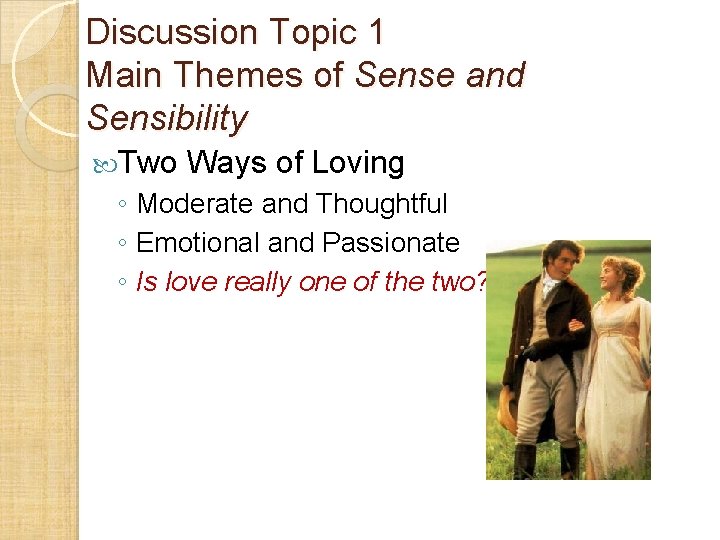 Discussion Topic 1
Main Themes of Sense and Sensibility

Two Ways of Loving
◦ Moderate and Thoughtful
◦ Emotional and Passionate
◦ Is love really one of the two?